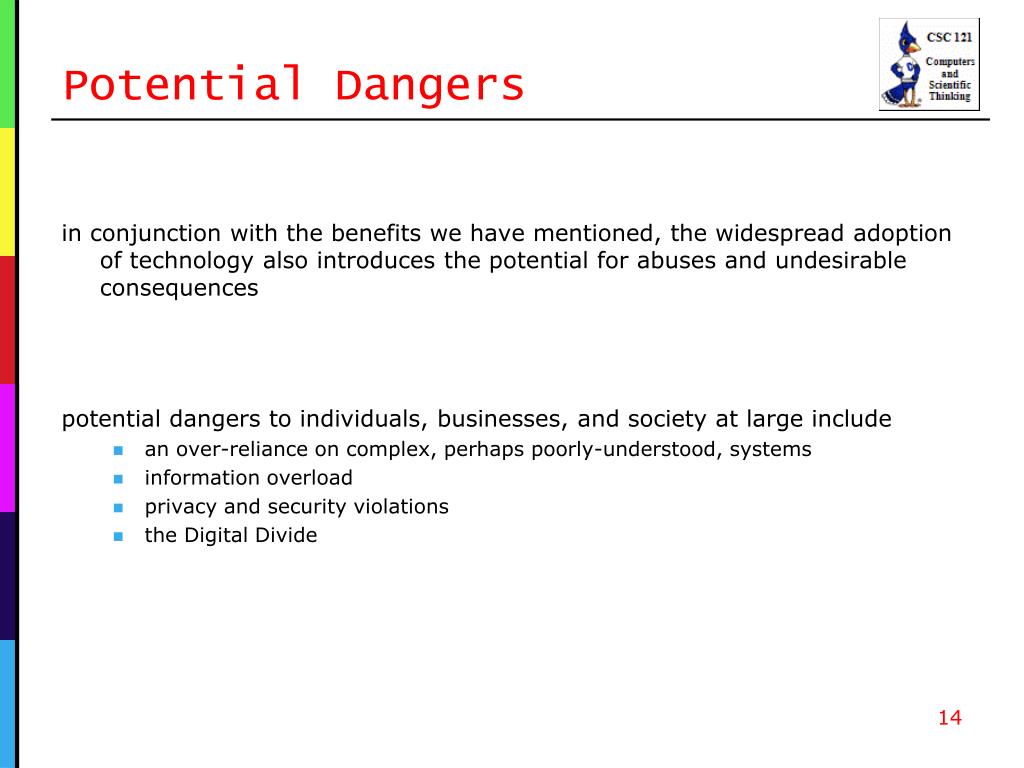 Potential Dangers

CSC 121
Computers and Scientific Thinking

in conjunction with the benefits we have mentioned, the widespread adoption of technology also introduces the potential for abuses and undesirable consequences

potential dangers to individuals, businesses, and society at large include
- an over-reliance on complex, perhaps poorly-understood, systems
- information overload
- privacy and security violations
- the Digital Divide

14